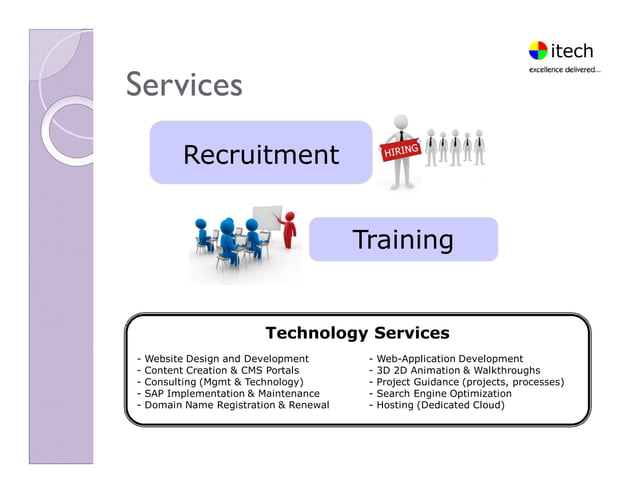 itech
excellence delivered...

Services

Recruitment

HIRING

Training

Technology Services

- Website Design and Development
- Content Creation & CMS Portals
- Consulting (Mgmt & Technology)
- SAP Implementation & Maintenance
- Domain Name Registration & Renewal

- Web-Application Development
- 3D 2D Animation & Walkthroughs
- Project Guidance (projects, processes)
- Search Engine Optimization
- Hosting (Dedicated Cloud)